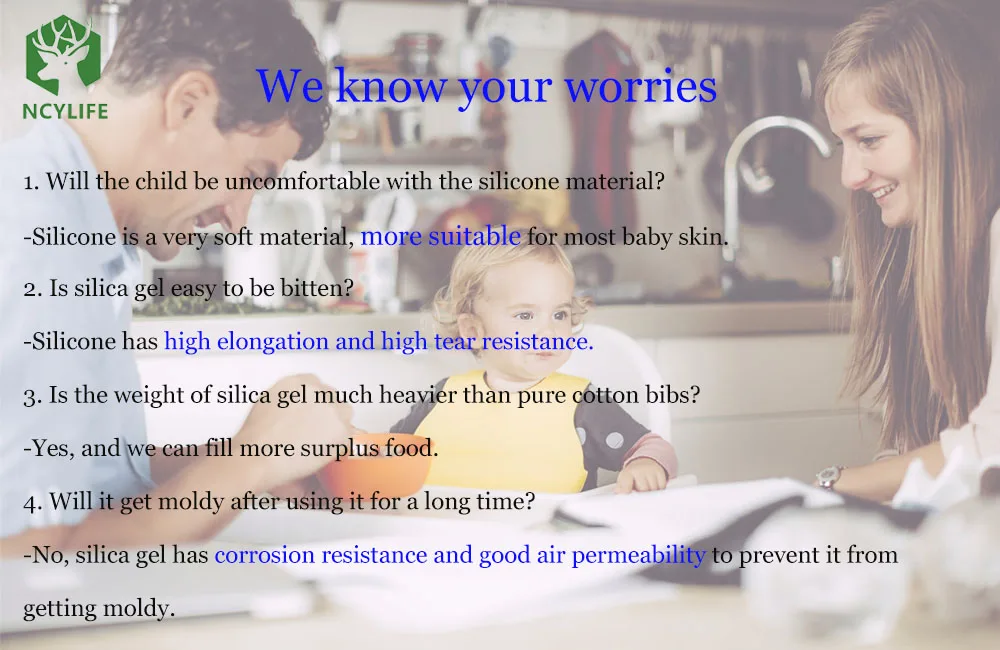 NCYLIFE

We know your worries

1. Will the child be uncomfortable with the silicone material?

-Silicone is a very soft material, more suitable for most baby skin.

2. Is silica gel easy to be bitten?

-Silicone has high elongation and high tear resistance.

3. Is the weight of silica gel much heavier than pure cotton bibs?

-Yes, and we can fill more surplus food.

4. Will it get moldy after using it for a long time?

-No, silica gel has corrosion resistance and good air permeability to prevent it from getting moldy.